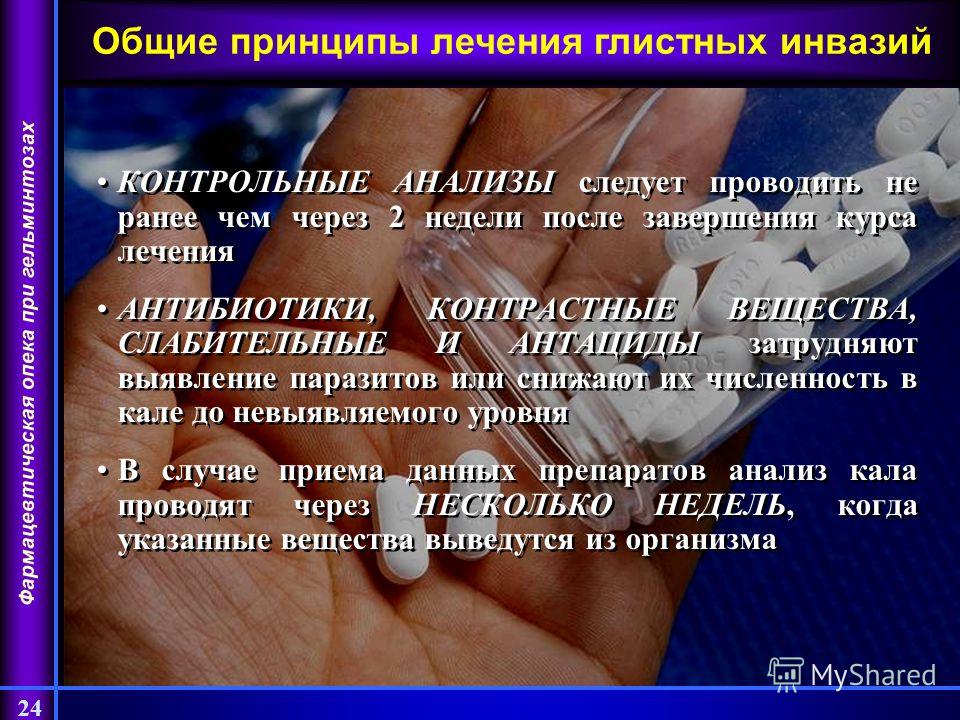 Общие принципы лечения глистных инвазий

Фармацевтическая опека при гельминтозах

• КОНТРОЛЬНЫЕ АНАЛИЗЫ следует проводить не ранее чем через 2 недели после завершения курса лечения

• АНТИБИОТИКИ, КОНТРАСТНЫЕ ВЕЩЕСТВА, СЛАБИТЕЛЬНЫЕ И АНТАЦИДЫ затрудняют выявление паразитов или снижают их численность в кале до невыявляемого уровня

• В случае приема данных препаратов анализ кала проводят через НЕСКОЛЬКО НЕДЕЛЬ, когда указанные вещества выведутся из организма

24

MyShared